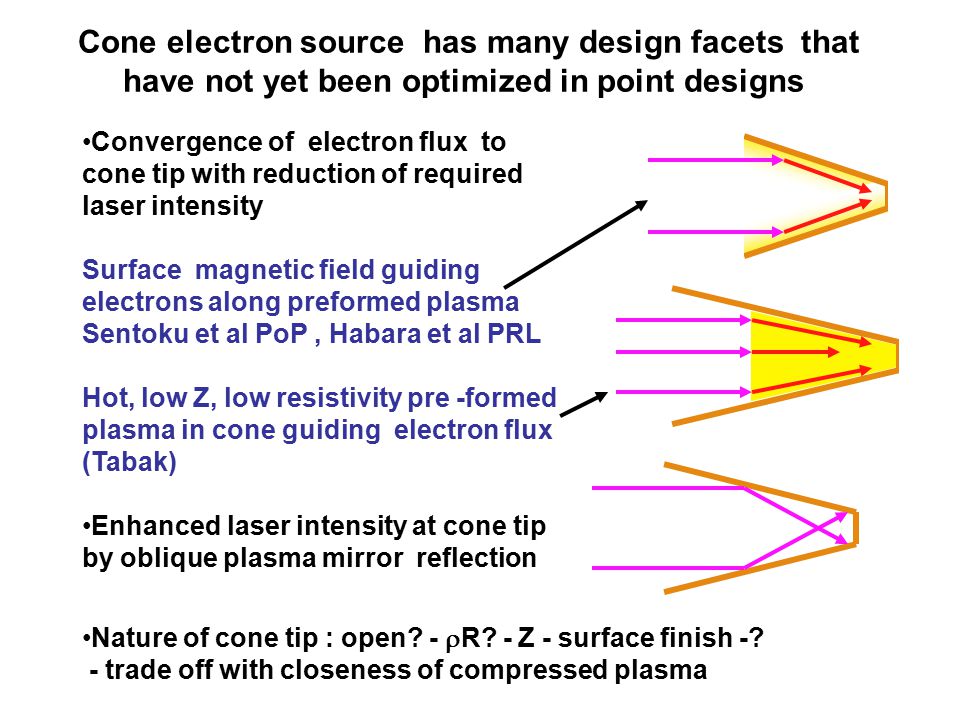 Cone electron source has many design facets that have not yet been optimized in point designs

•Convergence of electron flux to cone tip with reduction of required laser intensity

Surface magnetic field guiding electrons along preformed plasma Sentoku et al PoP , Habara et al PRL

Hot, low Z, low resistivity pre -formed plasma in cone guiding electron flux (Tabak)

•Enhanced laser intensity at cone tip by oblique plasma mirror reflection

•Nature of cone tip : open? - $\rho$R? - Z - surface finish -?
- trade off with closeness of compressed plasma